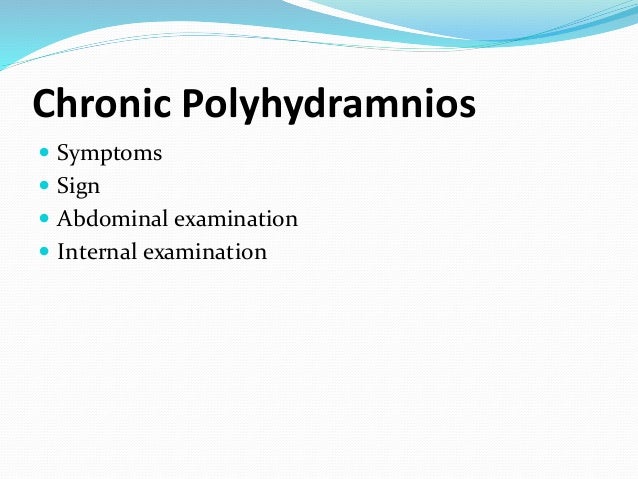 Chronic Polyhydramnios

- Symptoms
- Sign
- Abdominal examination
- Internal examination